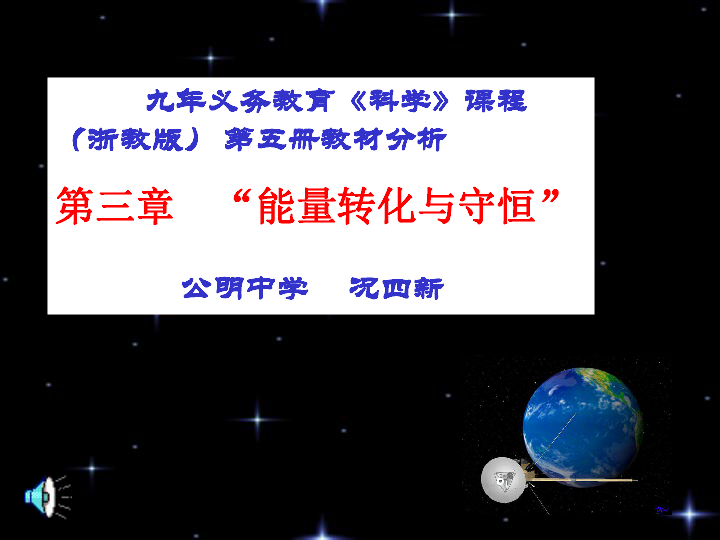 九年义务教育《科学》课程（浙教版）第五册教材分析

第三章 “能量转化与守恒”

公明中学 沈四新